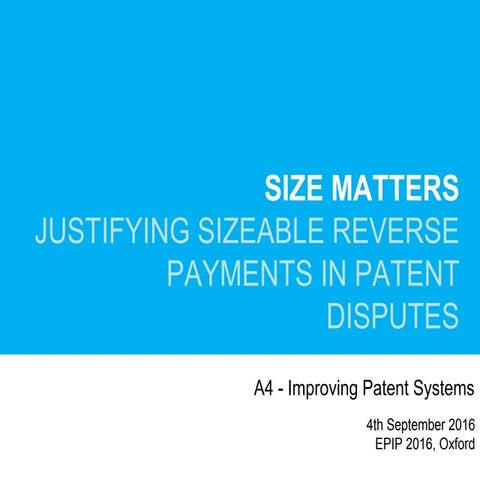 SIZE MATTERS
JUSTIFYING SIZEABLE REVERSE PAYMENTS IN PATENT DISPUTES

A4 - Improving Patent Systems

4th September 2016
EPIP 2016, Oxford